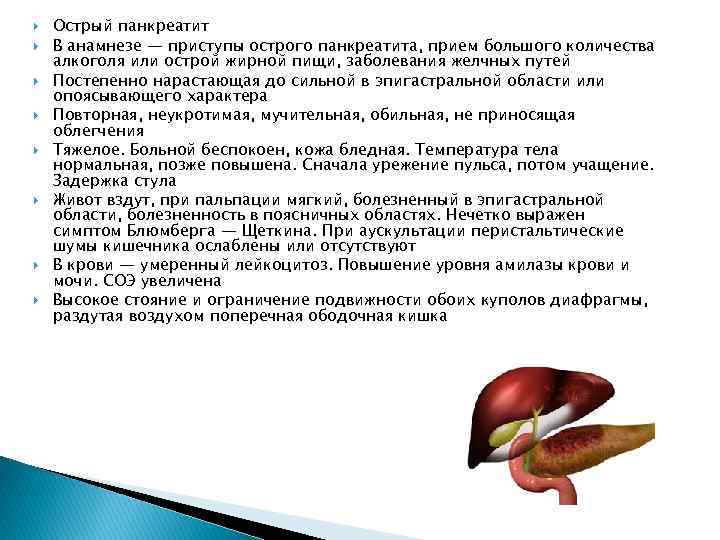 Острый панкреатит

В анамнезе — приступы острого панкреатита, прием большого количества алкоголя или острой жирной пищи, заболевания желчных путей

Постепенно нарастающая до сильной в эпигастральной области или опоясывающего характера

Повторная, неукротимая, мучительная, обильная, не приносящая облегчения

Тяжелое. Больной беспокоен, кожа бледная. Температура тела нормальная, позже повышена. Сначала урежение пульса, потом учащение. Задержка стула

Живот вздут, при пальпации мягкий, болезненный в эпигастральной области, болезненность в поясничных областях. Нечетко выражен симптом Блюмберга — Щеткина. При аускультации перистальтические шумы кишечника ослаблены или отсутствуют

В крови — умеренный лейкоцитоз. Повышение уровня амилазы крови и мочи. СОЭ увеличена

Высокое стояние и ограничение подвижности обоих куполов диафрагмы, раздутая воздухом поперечная ободочная кишка